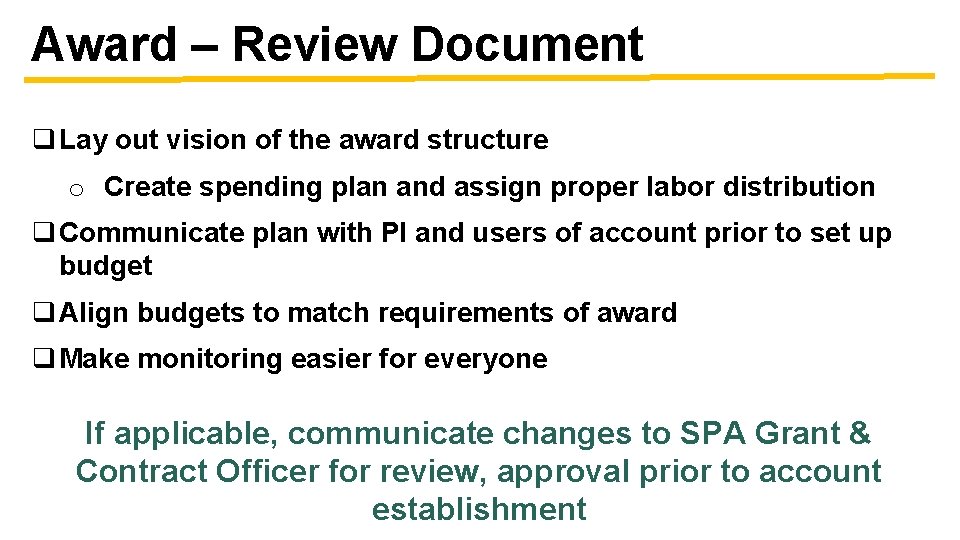 Award – Review Document

❑ Lay out vision of the award structure

o Create spending plan and assign proper labor distribution

❑ Communicate plan with PI and users of account prior to set up budget

❑ Align budgets to match requirements of award

❑ Make monitoring easier for everyone

If applicable, communicate changes to SPA Grant & Contract Officer for review, approval prior to account establishment